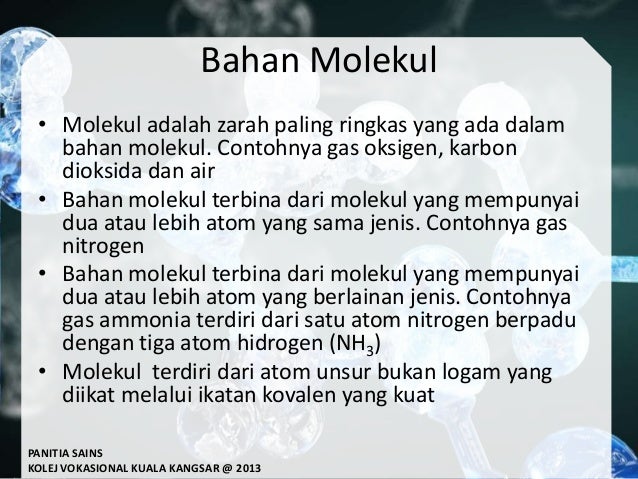 Bahan Molekul

• Molekul adalah zarah paling ringkas yang ada dalam bahan molekul. Contohnya gas oksigen, karbon dioksida dan air
• Bahan molekul terbina dari molekul yang mempunyai dua atau lebih atom yang sama jenis. Contohnya gas nitrogen
• Bahan molekul terbina dari molekul yang mempunyai dua atau lebih atom yang berlainan jenis. Contohnya gas ammonia terdiri dari satu atom nitrogen berpadu dengan tiga atom hidrogen ($NH_3$)
• Molekul terdiri dari atom unsur bukan logam yang diikat melalui ikatan kovalen yang kuat

PANITIA SAINS
KOLEJ VOKASIONAL KUALA KANGSAR @ 2013